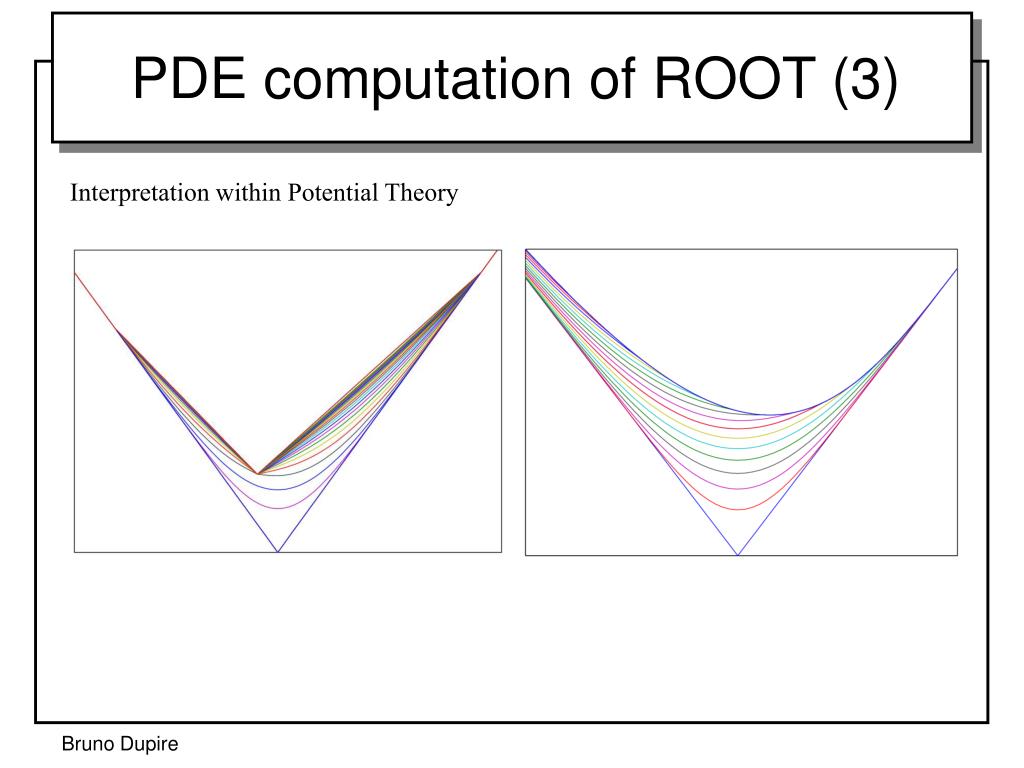 PDE computation of ROOT (3)

Interpretation within Potential Theory

Bruno Dupire